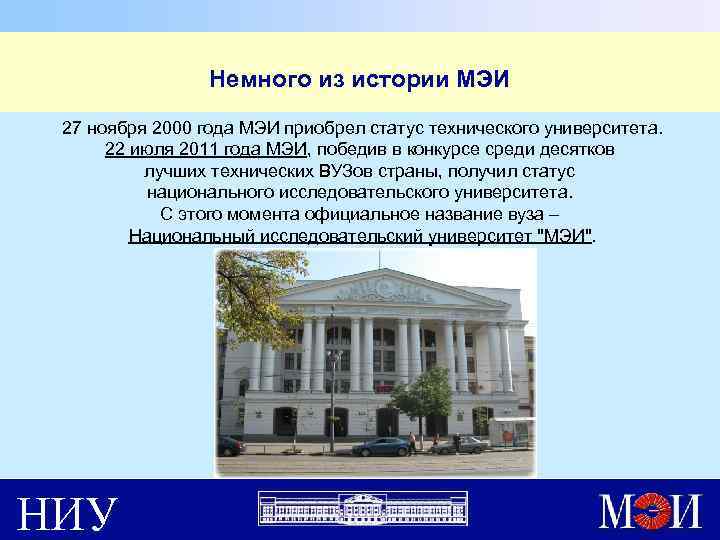 Немного из истории МЭИ

27 ноября 2000 года МЭИ приобрел статус технического университета. 22 июля 2011 года МЭИ, победив в конкурсе среди десятков лучших технических ВУЗов страны, получил статус национального исследовательского университета. С этого момента официальное название вуза – Национальный исследовательский университет "МЭИ".

НИУ

МЭИ